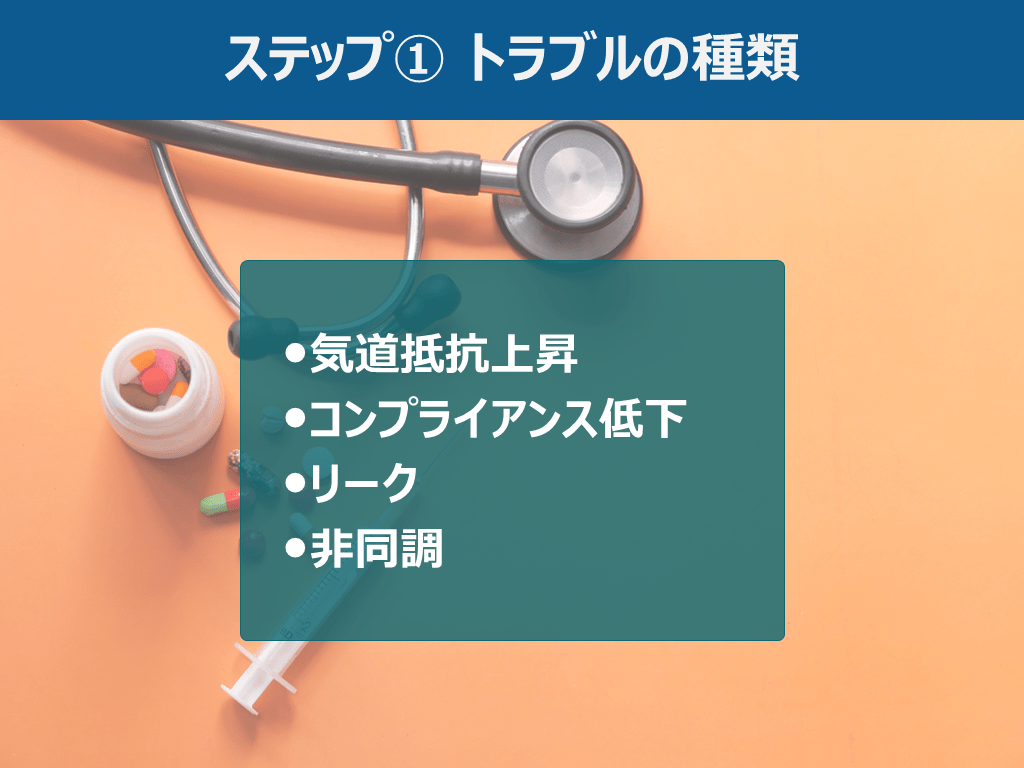 ステップ① トラブルの種類

●気道抵抗上昇
●コンプライアンス低下
●リーク
●非同調